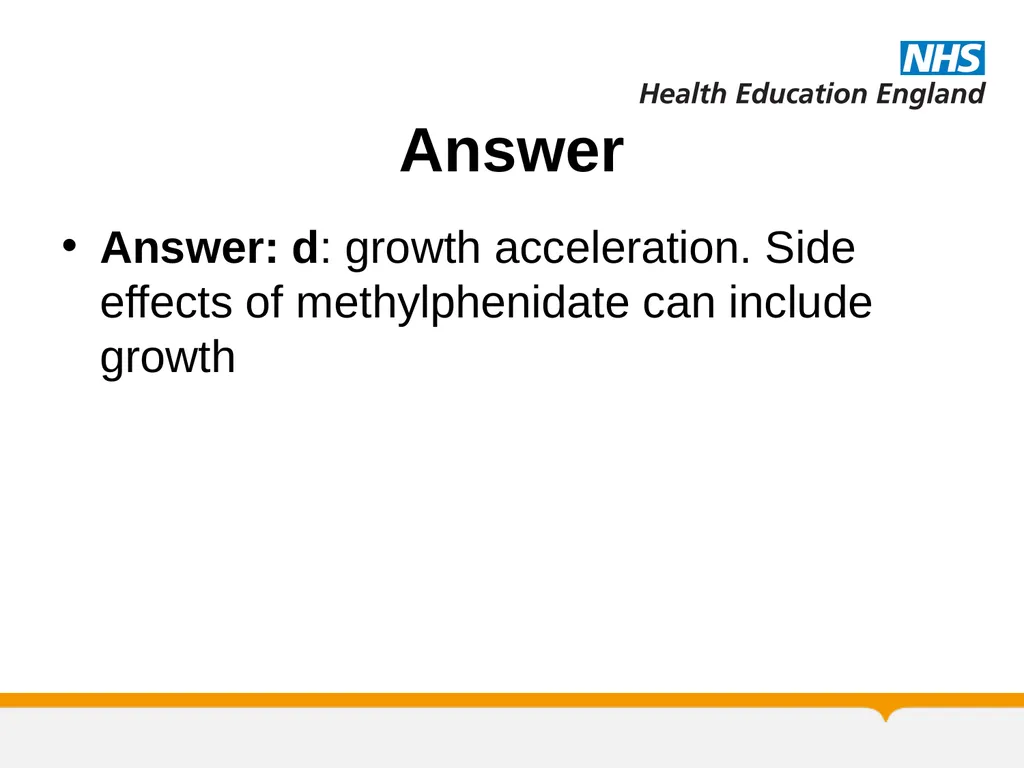 NHS
Health Education England

Answer

• Answer: d: growth acceleration. Side effects of methylphenidate can include growth